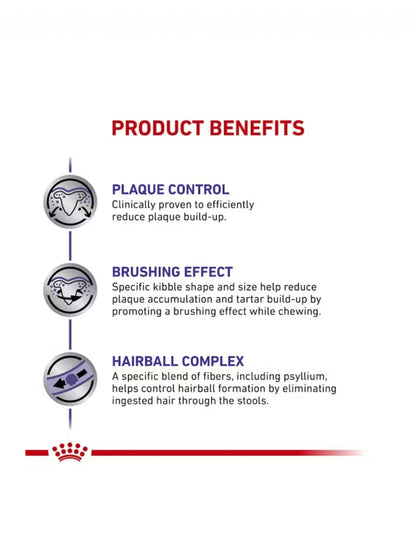 PRODUCT BENEFITS

PLAQUE CONTROL
Clinically proven to efficiently reduce plaque build-up.

BRUSHING EFFECT
Specific kibble shape and size help reduce plaque accumulation and tartar build-up by promoting a brushing effect while chewing.

HAIRBALL COMPLEX
A specific blend of fibers, including psyllium, helps control hairball formation by eliminating ingested hair through the stools.